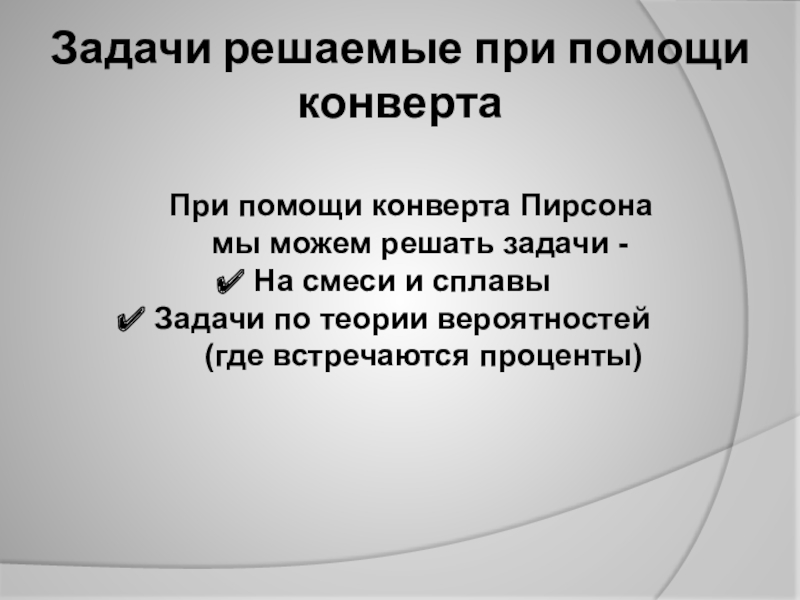 Задачи решаемые при помощи конверта

При помощи конверта Пирсона мы можем решать задачи -

✔ На смеси и сплавы

✔ Задачи по теории вероятностей (где встречаются проценты)